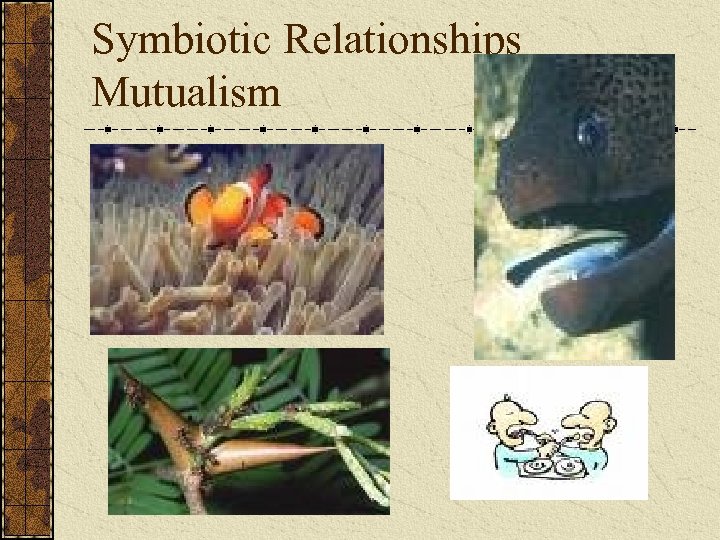 Symbiotic Relationships
Mutualism